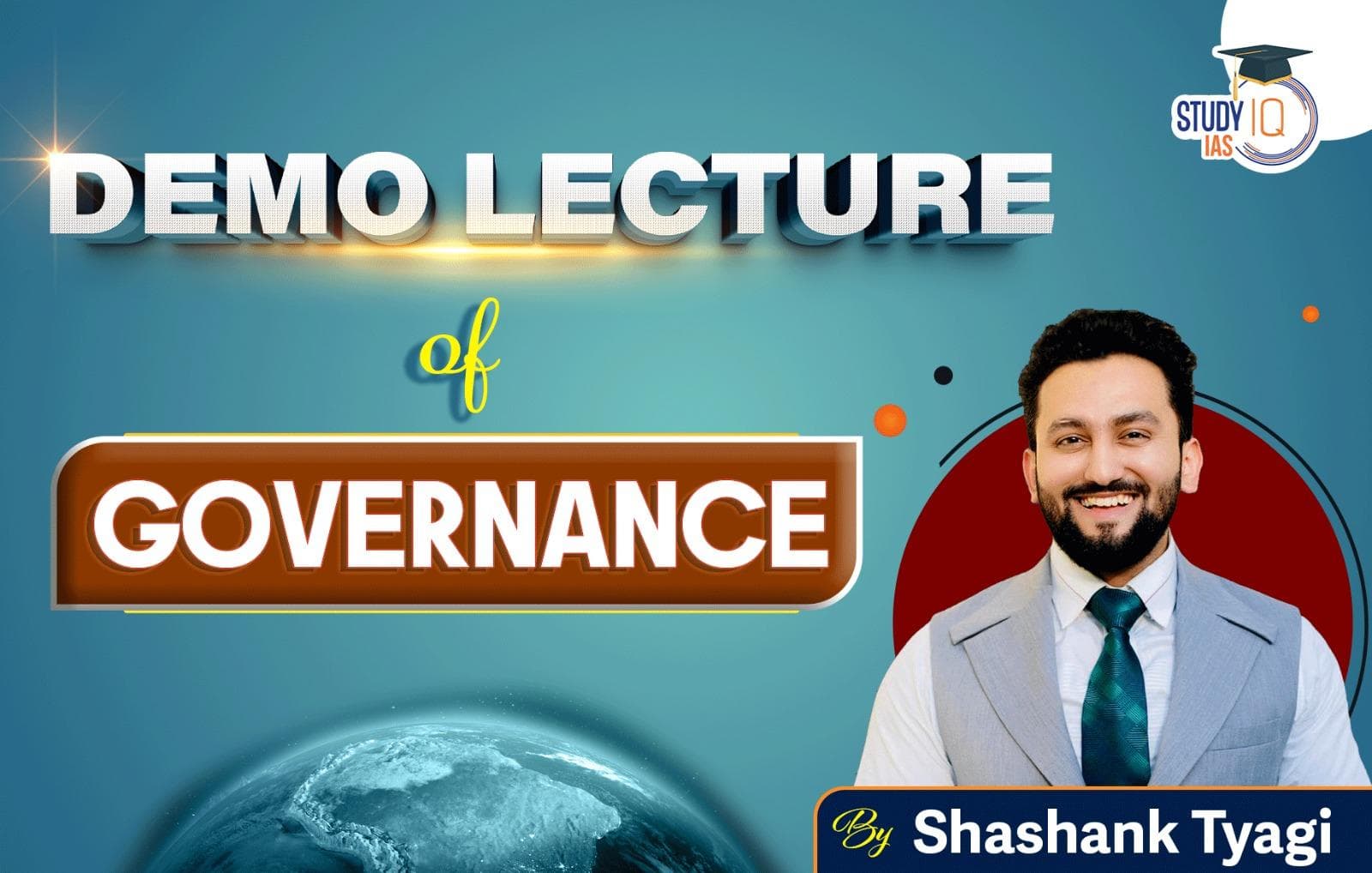 STUDY IQ IAS

DEMO LECTURE

of

GOVERNANCE

By Shashank Tyagi